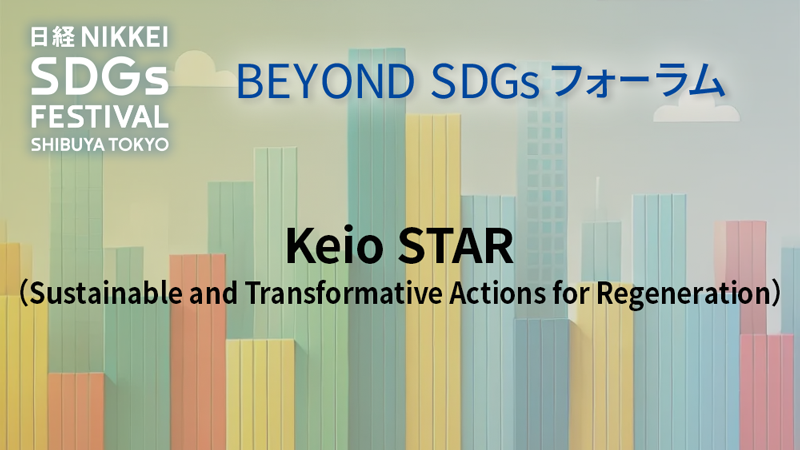 日経 NIKKEI
SDGs
FESTIVAL
SHIBUYA TOKYO

BEYOND SDGs フォーラム

Keio STAR
（Sustainable and Transformative Actions for Regeneration）